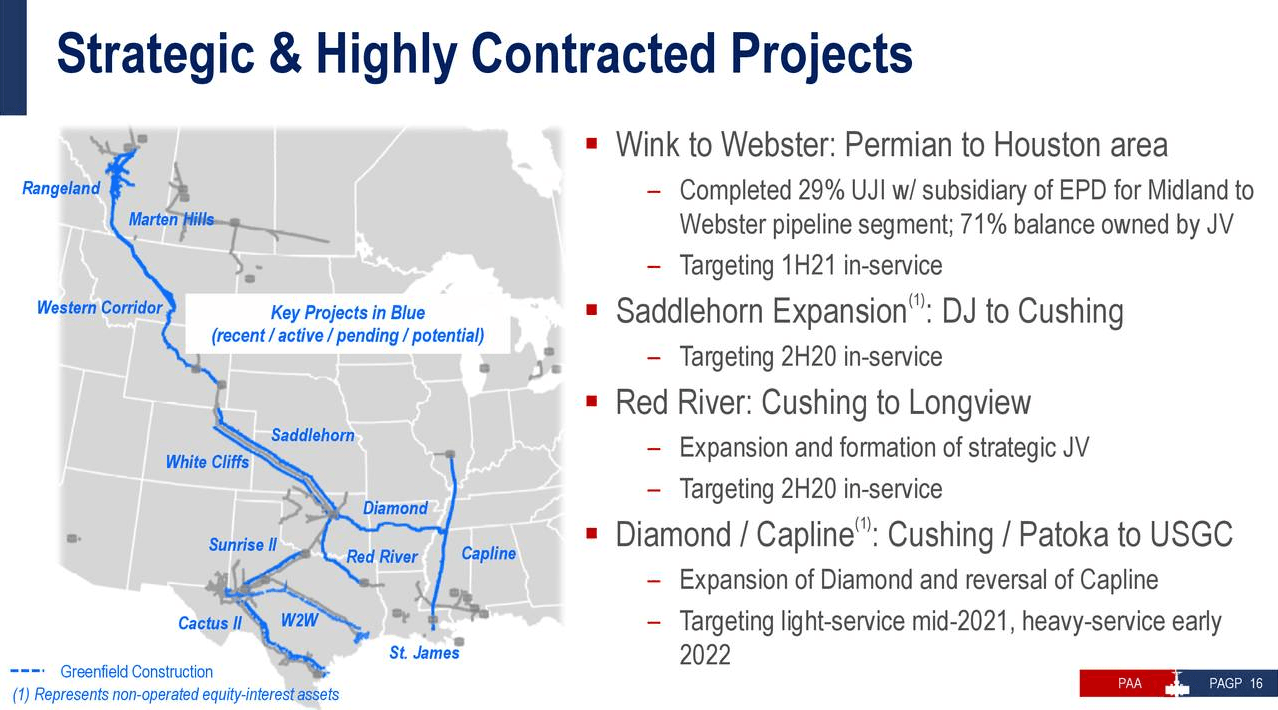 Strategic & Highly Contracted Projects

Rangeland
Marten Hills
Western Corridor
Key Projects in Blue
(recent / active / pending / potential)
Saddlehorn
White Cliffs
Diamond
Sunrise II
Red River
Capline
Cactus II
W2W
St. James
Greenfield Construction
(1) Represents non-operated equity-interest assets

▪ Wink to Webster: Permian to Houston area
– Completed 29% UJI w/ subsidiary of EPD for Midland to Webster pipeline segment; 71% balance owned by JV
– Targeting 1H21 in-service
▪ Saddlehorn Expansion$^{(1)}$: DJ to Cushing
– Targeting 2H20 in-service
▪ Red River: Cushing to Longview
– Expansion and formation of strategic JV
– Targeting 2H20 in-service
▪ Diamond / Capline$^{(1)}$: Cushing / Patoka to USGC
– Expansion of Diamond and reversal of Capline
– Targeting light-service mid-2021, heavy-service early 2022

PAA PAGP 16